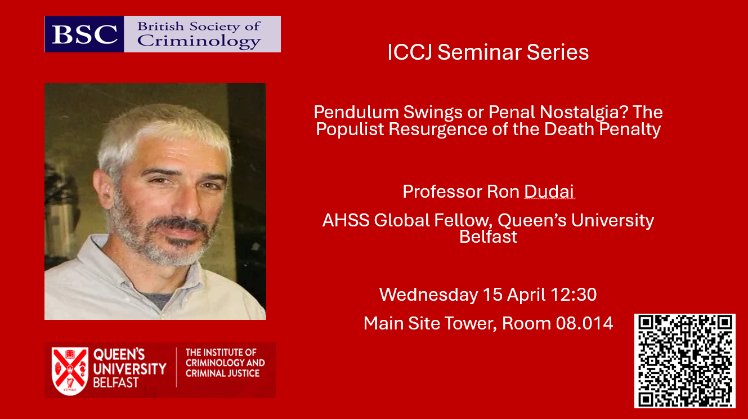 BSC British Society of Criminology

ICCJ Seminar Series

Pendulum Swings or Penal Nostalgia? The Populist Resurgence of the Death Penalty

Professor Ron Dudai

AHSS Global Fellow, Queen's University Belfast

Wednesday 15 April 12:30

Main Site Tower, Room 08.014

QUEEN'S UNIVERSITY BELFAST

THE INSTITUTE OF CRIMINOLOGY AND CRIMINAL JUSTICE